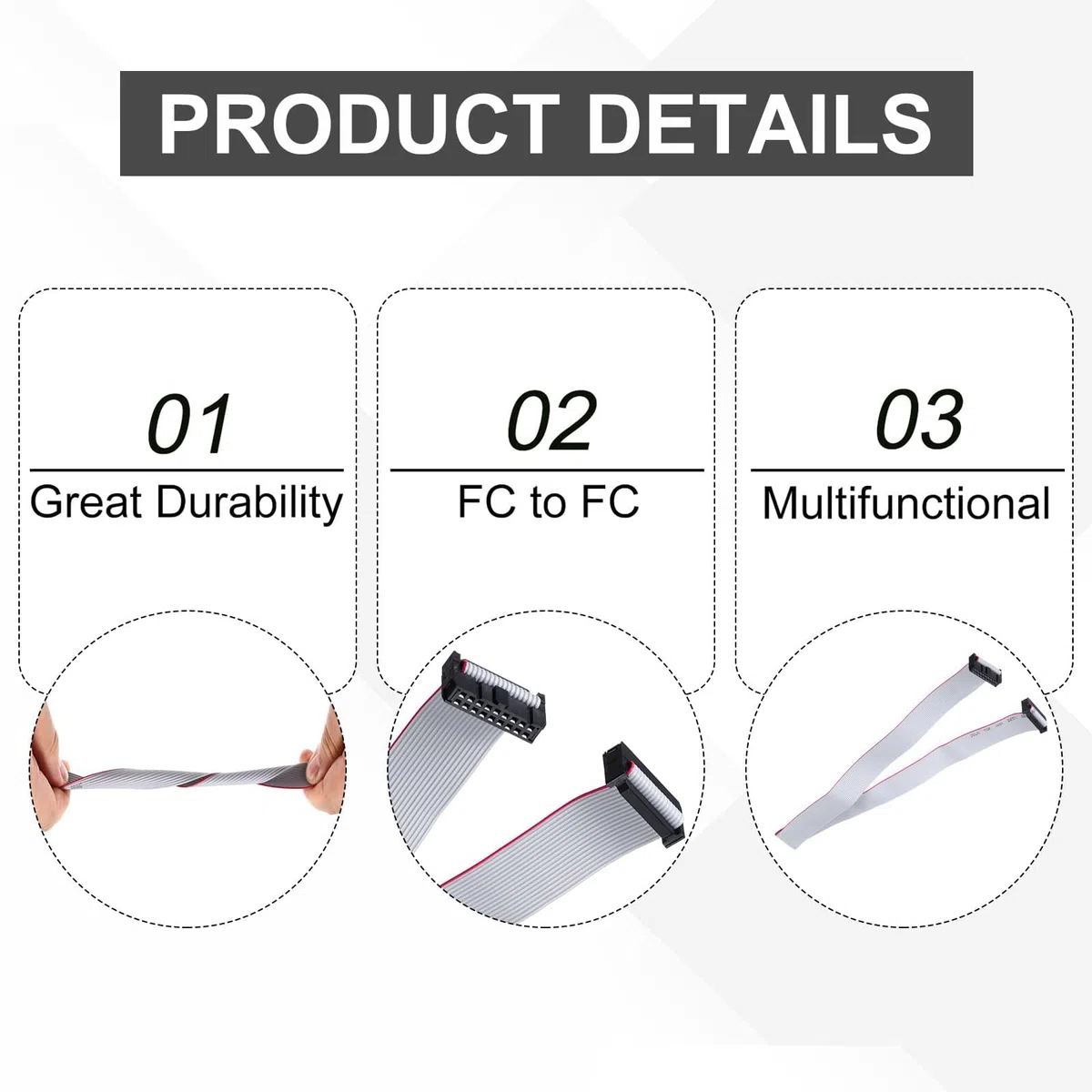 PRODUCT DETAILS

01
Great Durability

02
FC to FC

03
Multifunctional